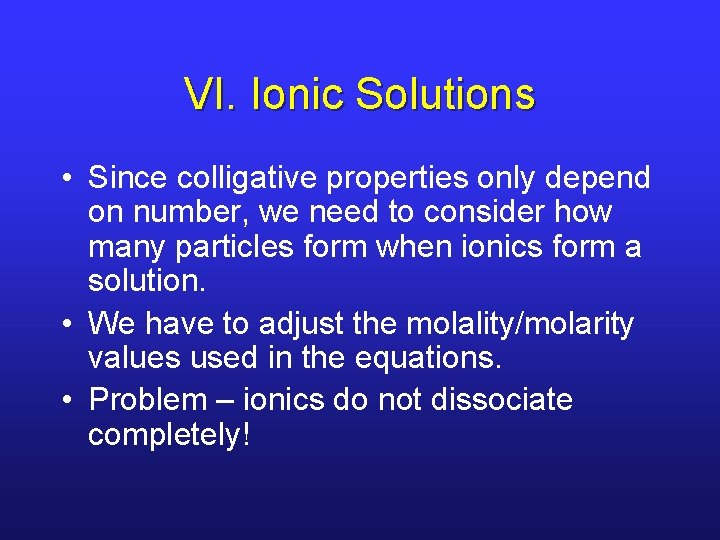 VI. Ionic Solutions

• Since colligative properties only depend on number, we need to consider how many particles form when ionics form a solution.
• We have to adjust the molality/molarity values used in the equations.
• Problem – ionics do not dissociate completely!